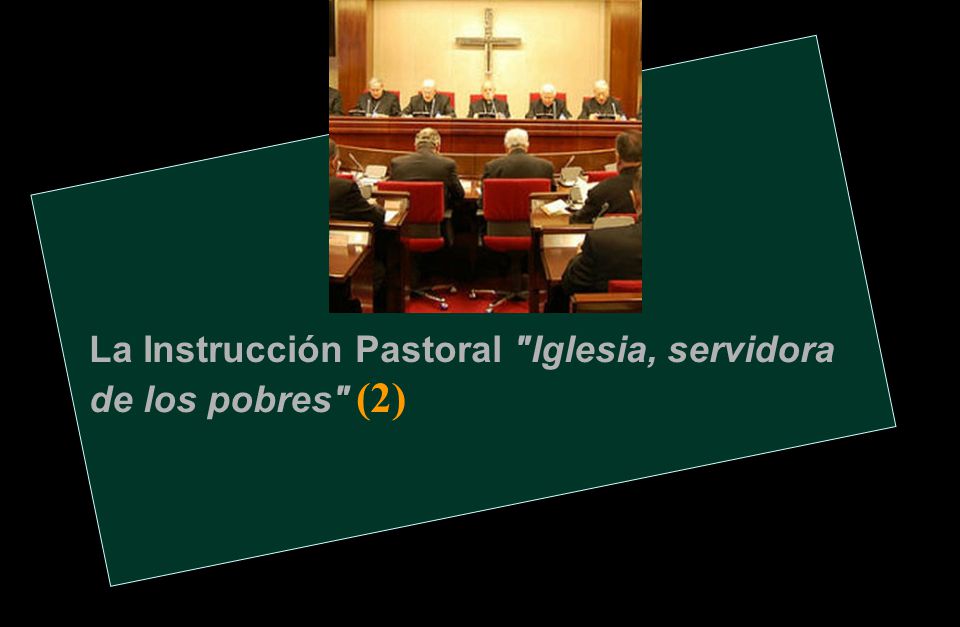 La Instrucción Pastoral "Iglesia, servidora de los pobres" (2)